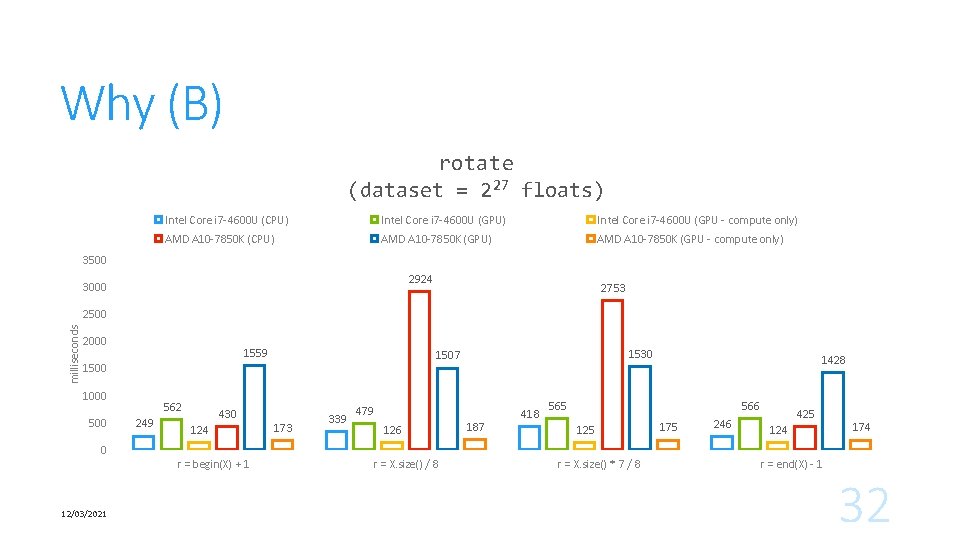 Why (B)

rotate
(dataset = $2^{27}$ floats)

Intel Core i7-4600U (CPU)
Intel Core i7-4600U (GPU)
Intel Core i7-4600U (GPU - compute only)
AMD A10-7850K (CPU)
AMD A10-7850K (GPU)
AMD A10-7850K (GPU - compute only)

milliseconds

3500
3000
2500
2000
1500
1000
500
0

249 562 124 430 1559 173
339 479 126 2924 1507 187
418 565 125 2753 1530 175
246 566 124 425 1428 174

r = begin(X) + 1
r = X.size() / 8
r = X.size() * 7 / 8
r = end(X) - 1

12/03/2021

32